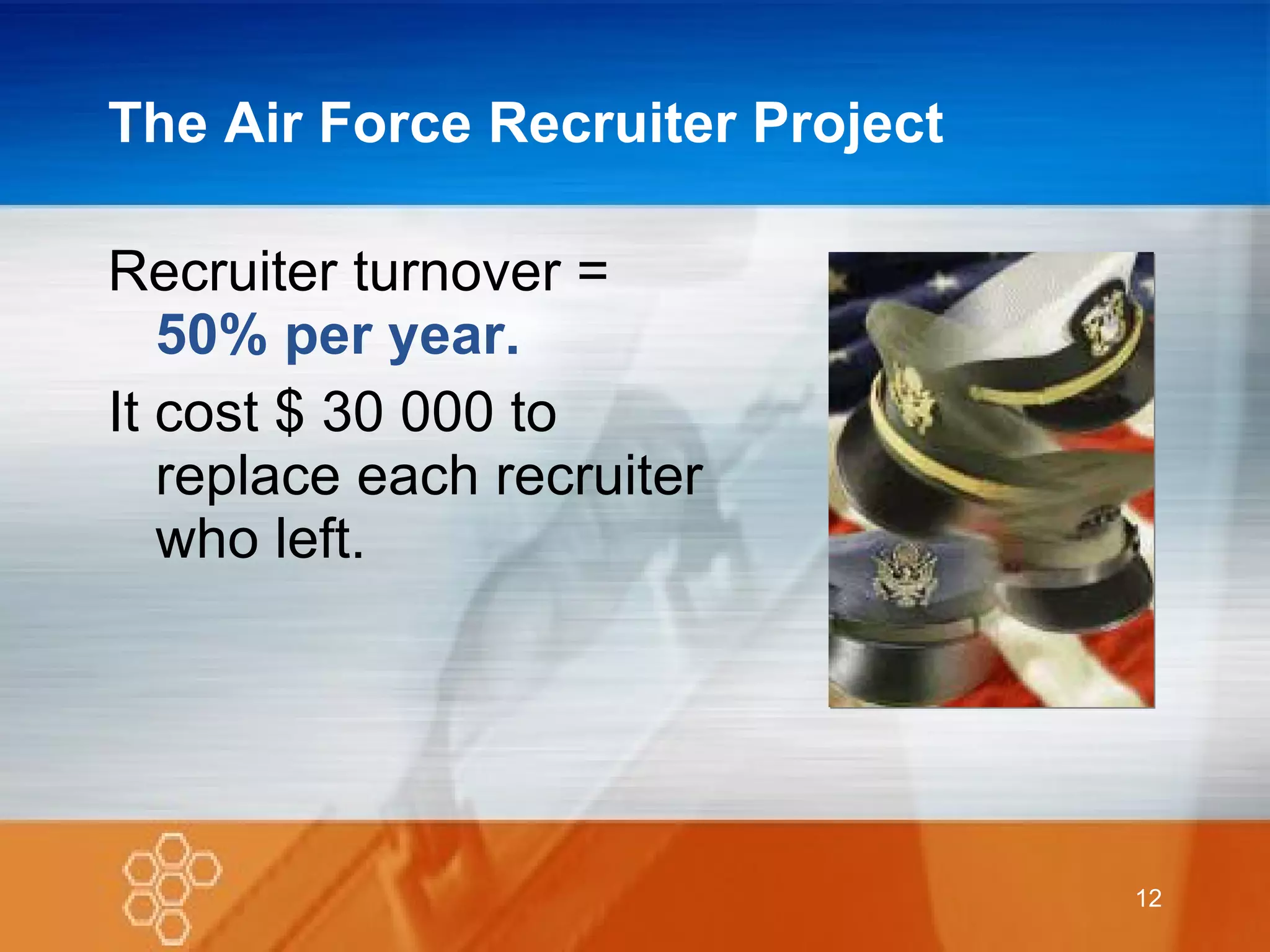 The Air Force Recruiter Project

Recruiter turnover = 50% per year.

It cost $ 30 000 to replace each recruiter who left.

12